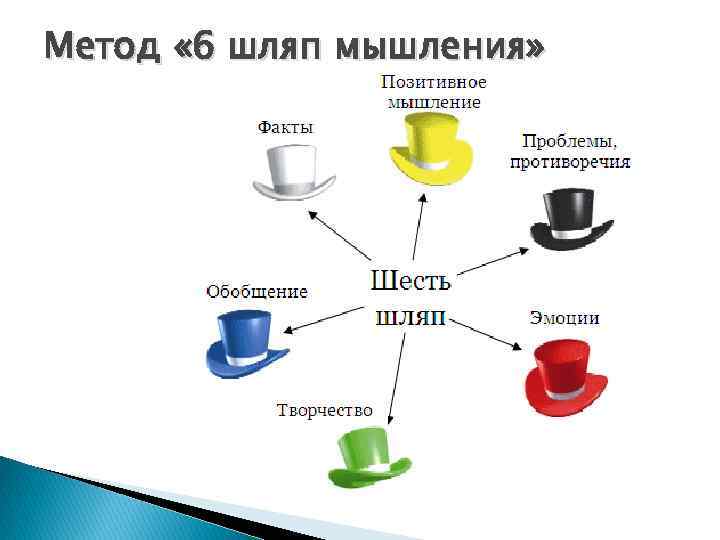 Метод «6 шляп мышления»

Позитивное мышление

Факты

Проблемы, противоречия

Шесть шляп

Обобщение

Эмоции

Творчество